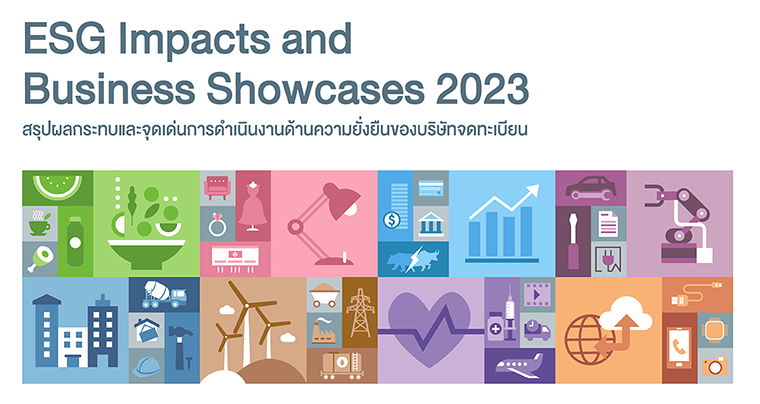 ESG Impacts and Business Showcases 2023

สรุปผลกระทบและจุดเด่นการดำเนินงานด้านความยั่งยืนของบริษัทจดทะเบียน